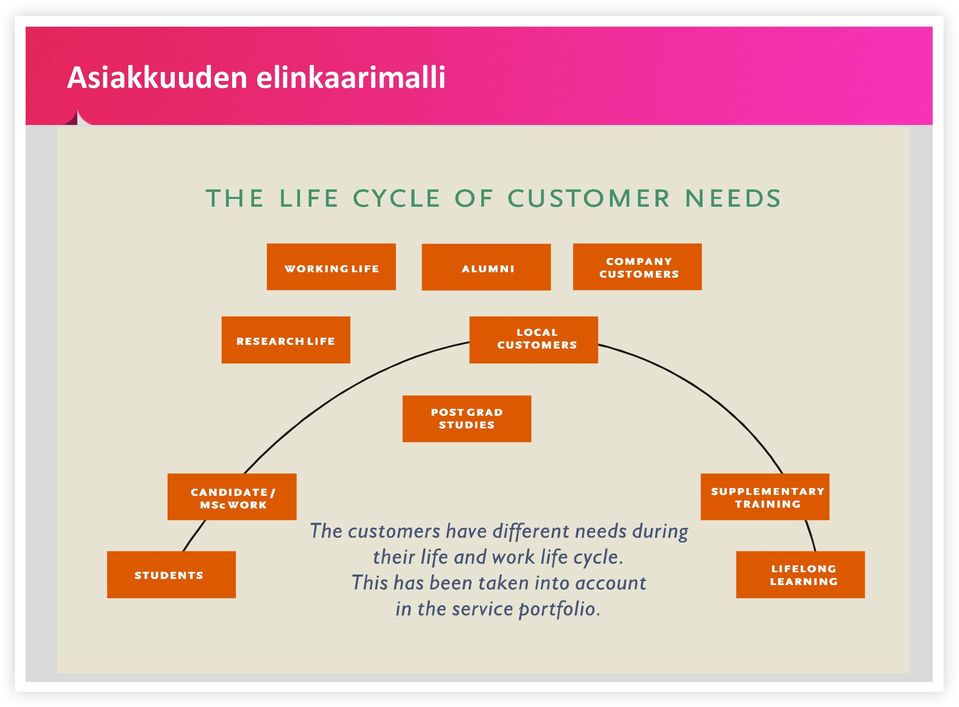 Asiakkuuden elinkaarimalli

THE LIFE CYCLE OF CUSTOMER NEEDS

WORKING LIFE

ALUMNI

COMPANY CUSTOMERS

RESEARCH LIFE

LOCAL CUSTOMERS

POST GRAD STUDIES

CANDIDATE / MSc WORK

SUPPLEMENTARY TRAINING

STUDENTS

LIFELONG LEARNING

The customers have different needs during their life and work life cycle. This has been taken into account in the service portfolio.